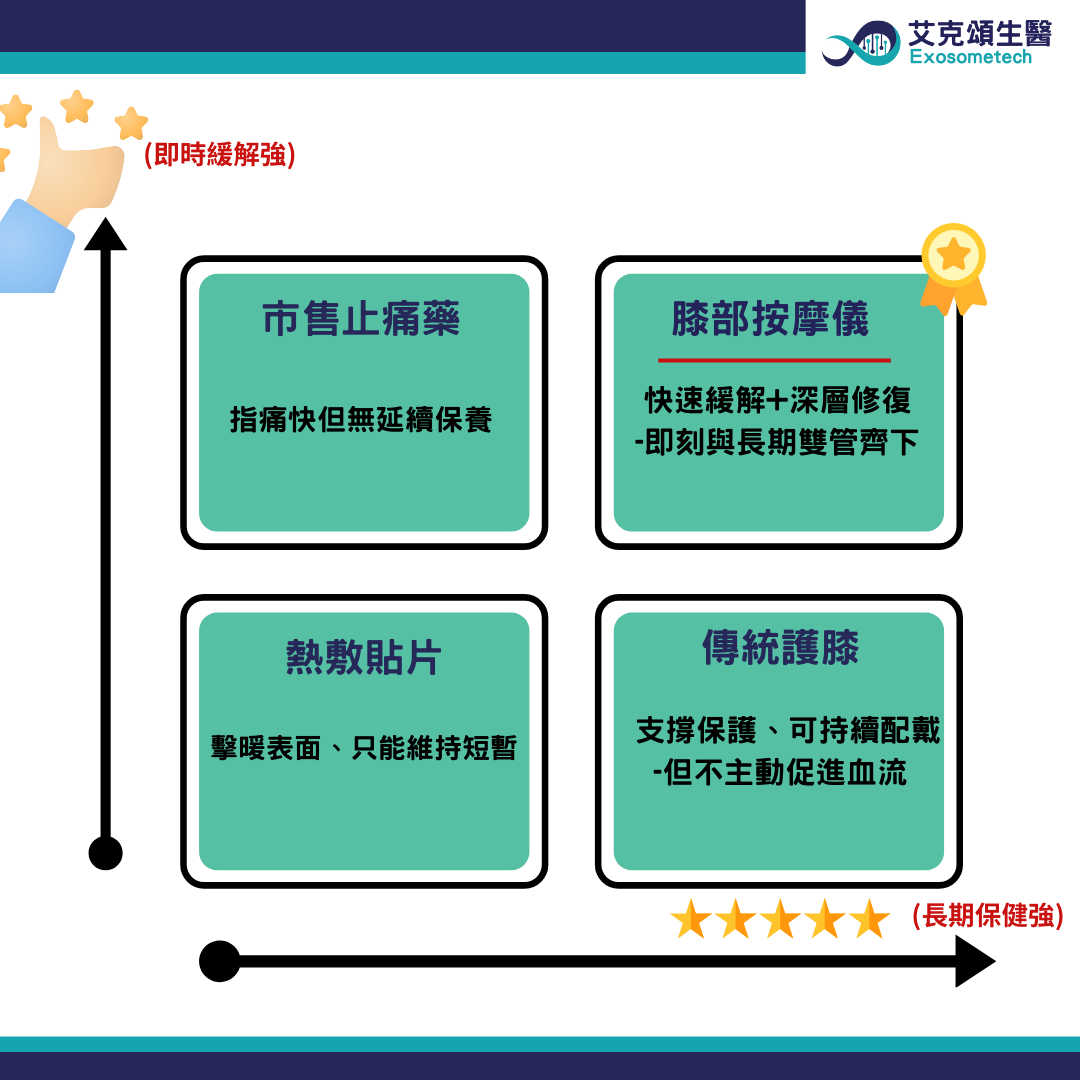 艾克頌生醫
Exosometech

(即時緩解強)

市售止痛藥

指痛快但無延續保養

膝部按摩儀

快速緩解+深層修復
-即刻與長期雙管齊下

熱敷貼片

擊暖表面、只能維持短暫

傳統護膝

支撐保護、可持續配戴
-但不主動促進血流

(長期保健強)